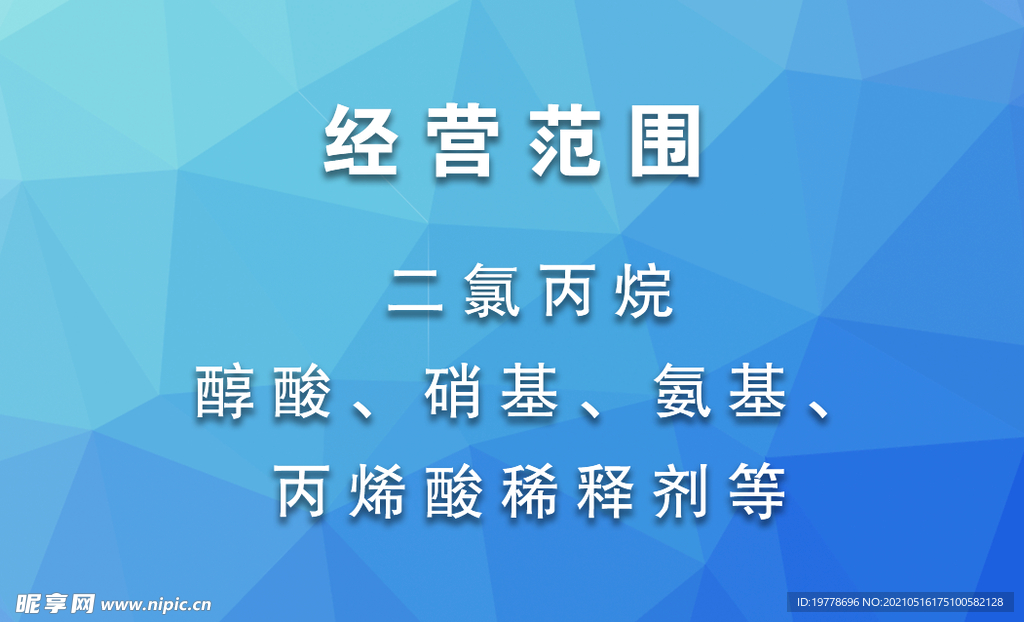 经营范围

二氯丙烷

醇酸、硝基、氨基、

丙烯酸稀释剂等

昵享网 www.nipic.cn

ID:19778696 NO:20210516175100582128